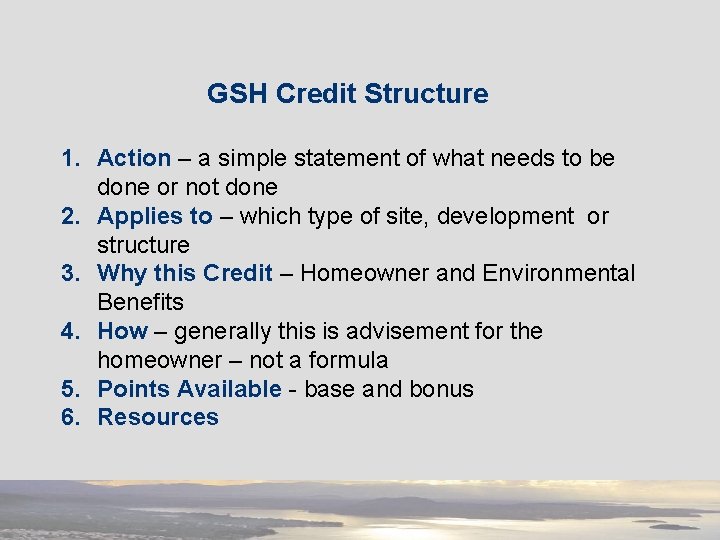 GSH Credit Structure

1. Action – a simple statement of what needs to be done or not done
2. Applies to – which type of site, development or structure
3. Why this Credit – Homeowner and Environmental Benefits
4. How – generally this is advisement for the homeowner – not a formula
5. Points Available - base and bonus
6. Resources